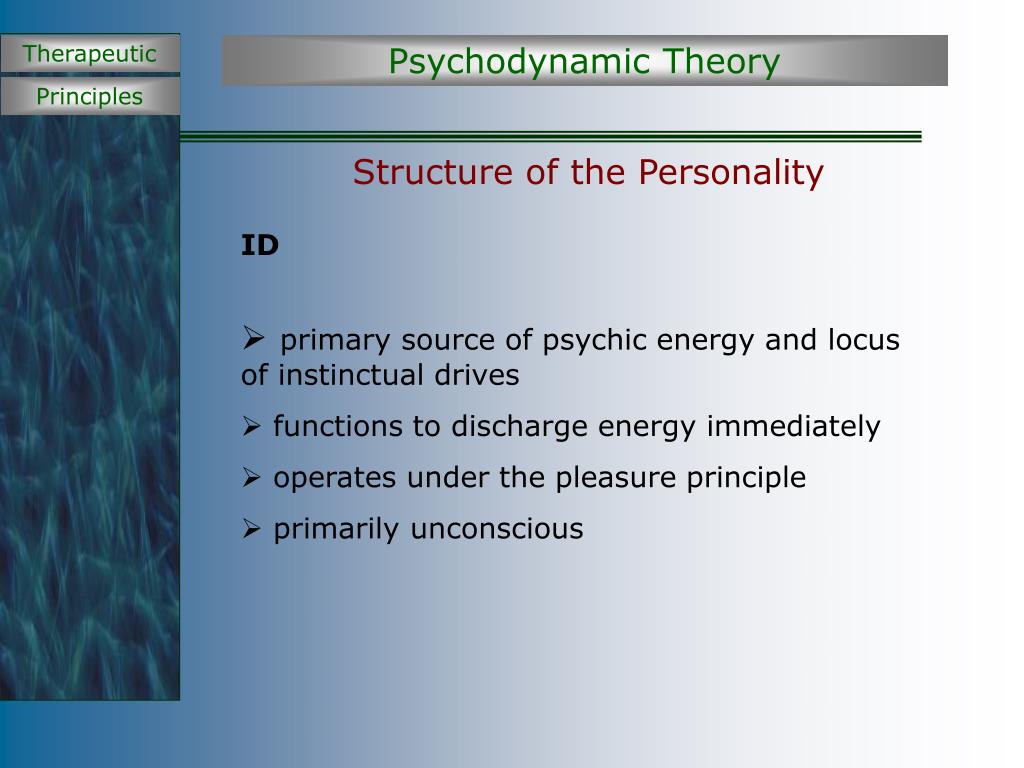 Therapeutic

Principles

Psychodynamic Theory

Structure of the Personality

ID

➢ primary source of psychic energy and locus of instinctual drives

➢ functions to discharge energy immediately

➢ operates under the pleasure principle

➢ primarily unconscious